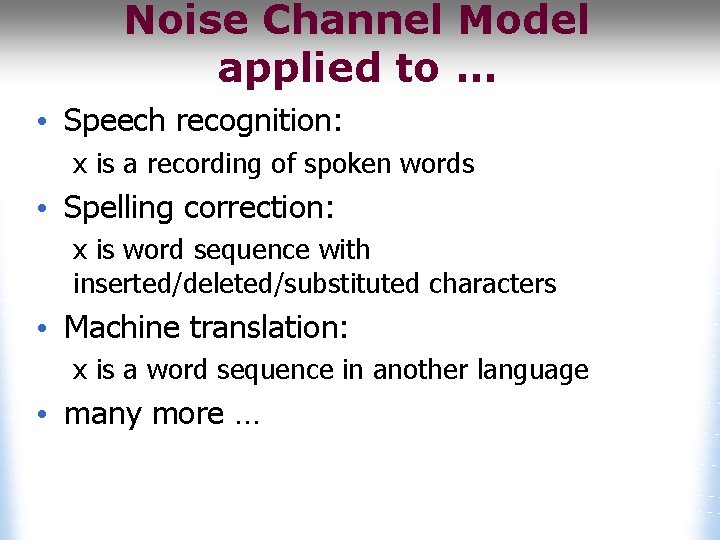 Noise Channel Model applied to …

• Speech recognition:
x is a recording of spoken words

• Spelling correction:
x is word sequence with inserted/deleted/substituted characters

• Machine translation:
x is a word sequence in another language

• many more …